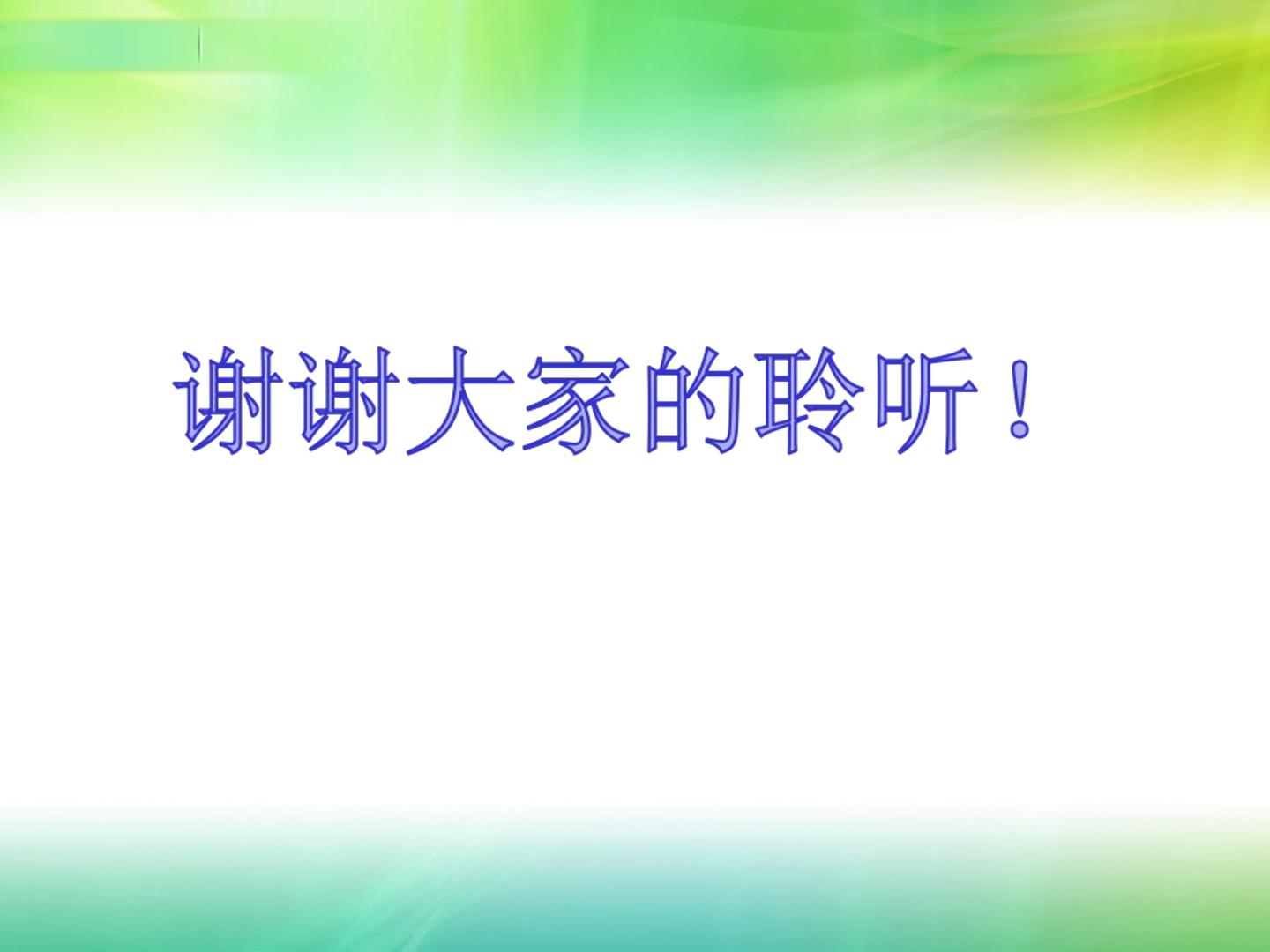 谢谢大家的聆听！